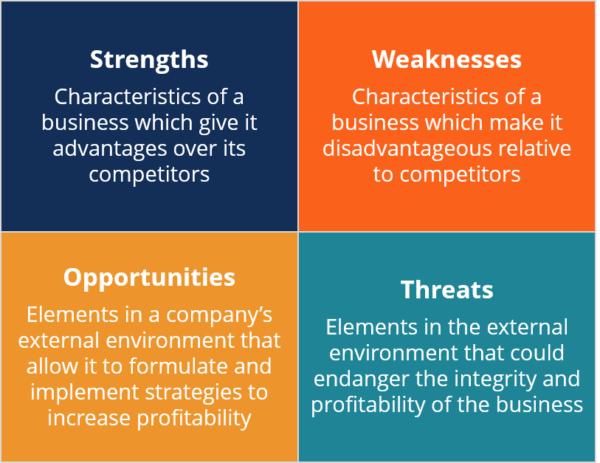 Strengths

Characteristics of a business which give it advantages over its competitors

Weaknesses

Characteristics of a business which make it disadvantageous relative to competitors

Opportunities

Elements in a company's external environment that allow it to formulate and implement strategies to increase profitability

Threats

Elements in the external environment that could endanger the integrity and profitability of the business